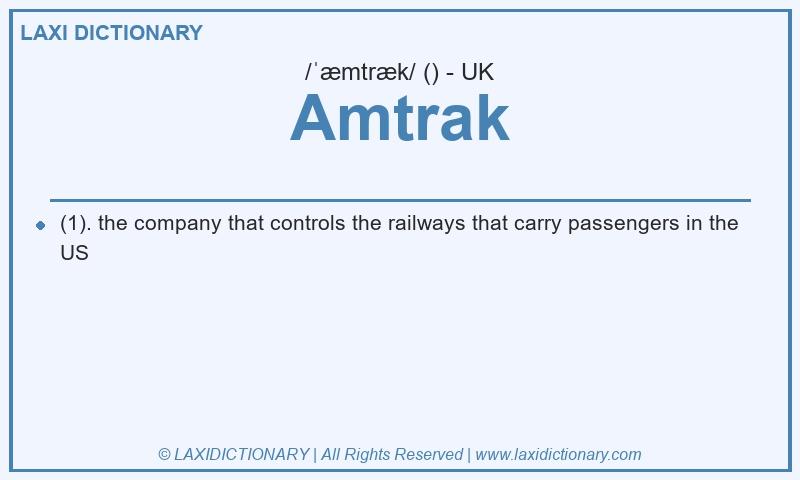 LAXI DICTIONARY

/ˈæmtræk/ () - UK

Amtrak

(1). the company that controls the railways that carry passengers in the US

© LAXIDICTIONARY | All Rights Reserved | www.laxidictionary.com